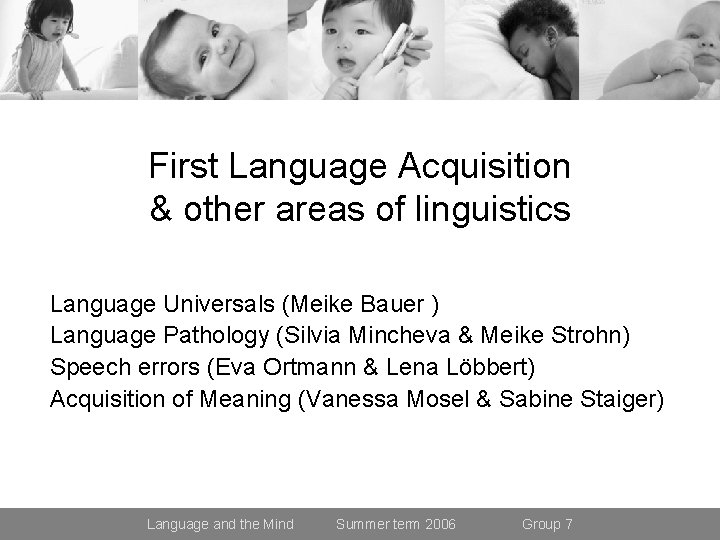 First Language Acquisition
& other areas of linguistics

Language Universals (Meike Bauer )
Language Pathology (Silvia Mincheva & Meike Strohn)
Speech errors (Eva Ortmann & Lena Löbbert)
Acquisition of Meaning (Vanessa Mosel & Sabine Staiger)

Language and the Mind Summer term 2006 Group 7